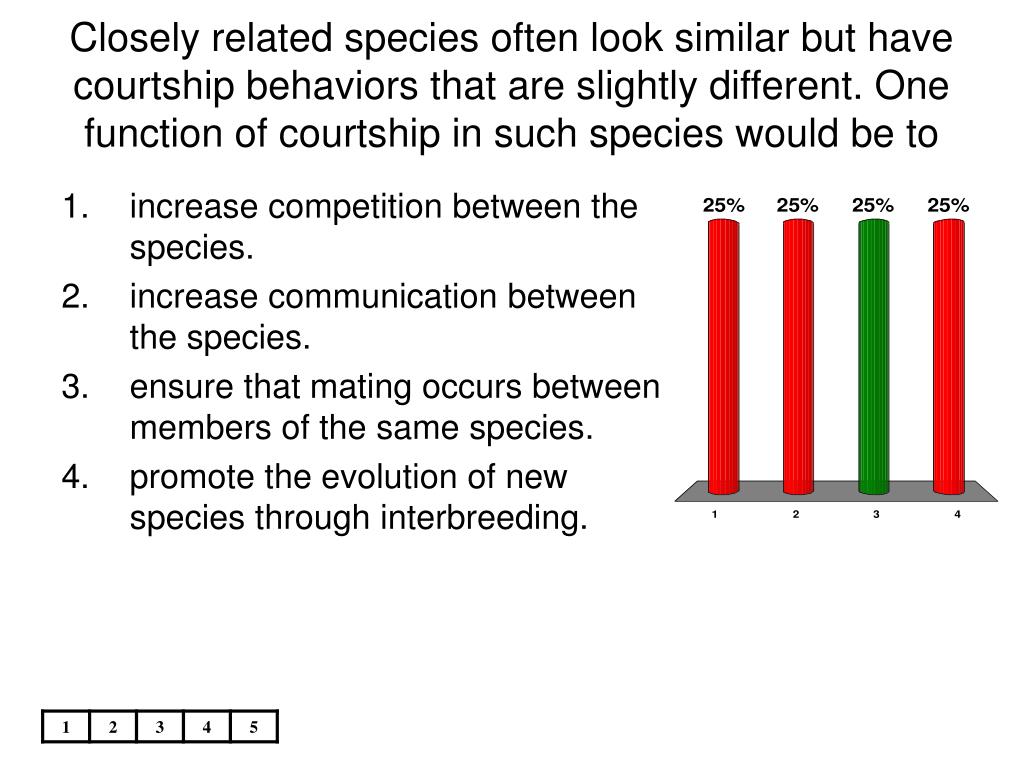 Closely related species often look similar but have courtship behaviors that are slightly different. One function of courtship in such species would be to

1. increase competition between the species.
2. increase communication between the species.
3. ensure that mating occurs between members of the same species.
4. promote the evolution of new species through interbreeding.

25% 25% 25% 25%

1 2 3 4

| 1 | 2 | 3 | 4 | 5 |
|---|---|---|---|---|